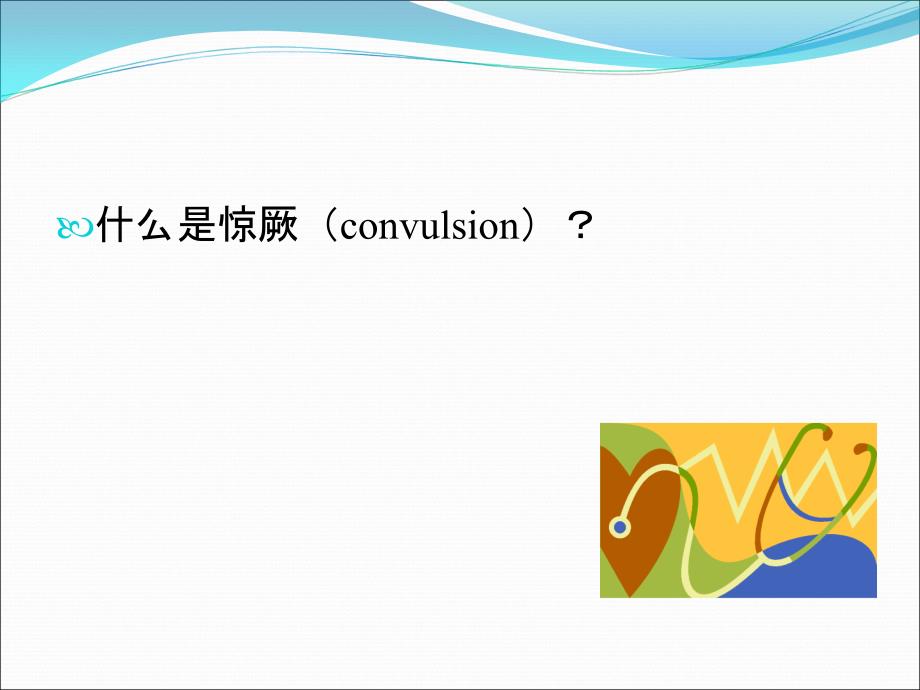 什么是惊厥（convulsion）？